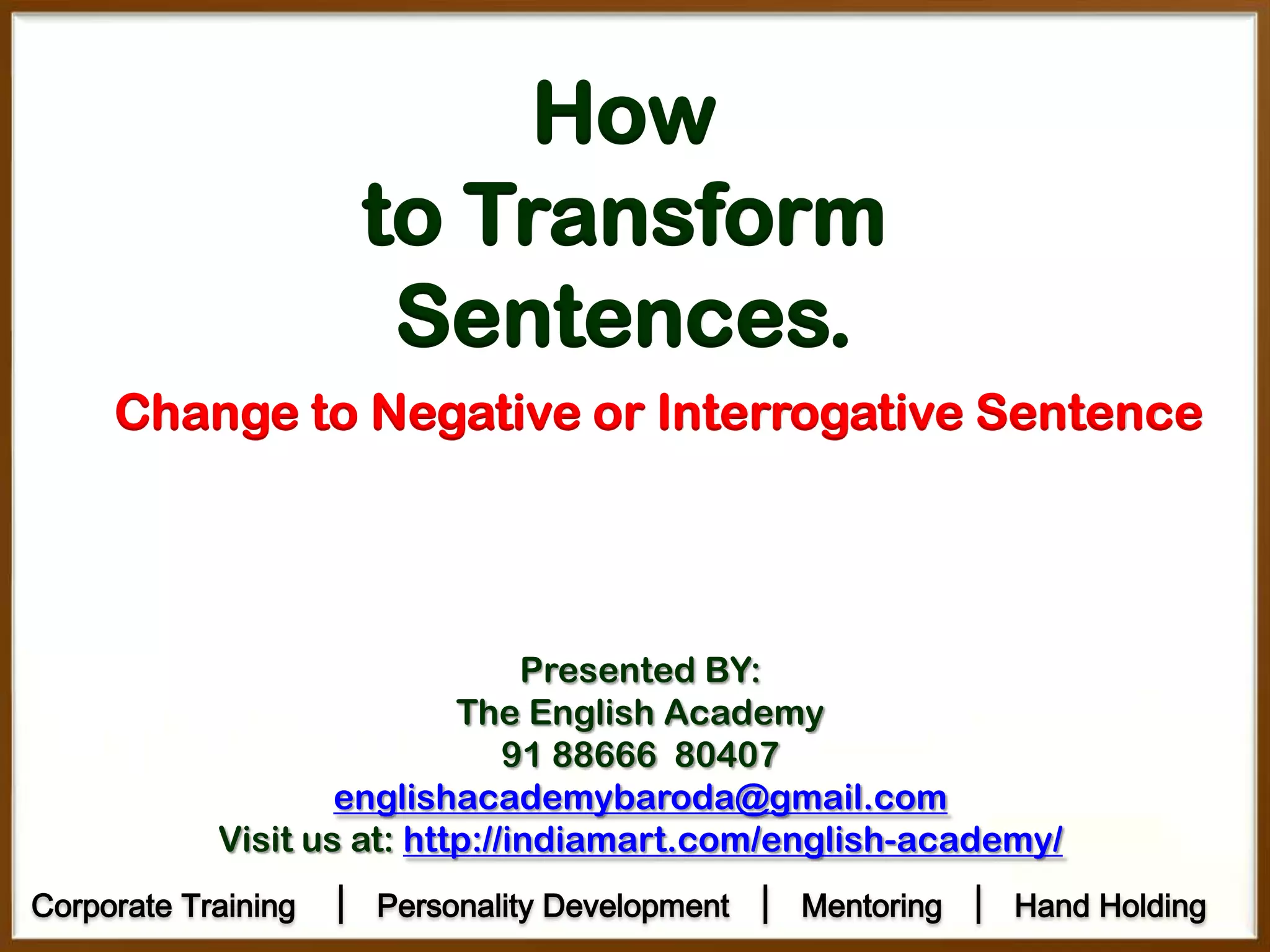 How
to Transform
Sentences.

Change to Negative or Interrogative Sentence

Presented BY:
The English Academy
91 88666 80407
englishacademybaroda@gmail.com
Visit us at: http://indiamart.com/english-academy/

Corporate Training | Personality Development | Mentoring | Hand Holding